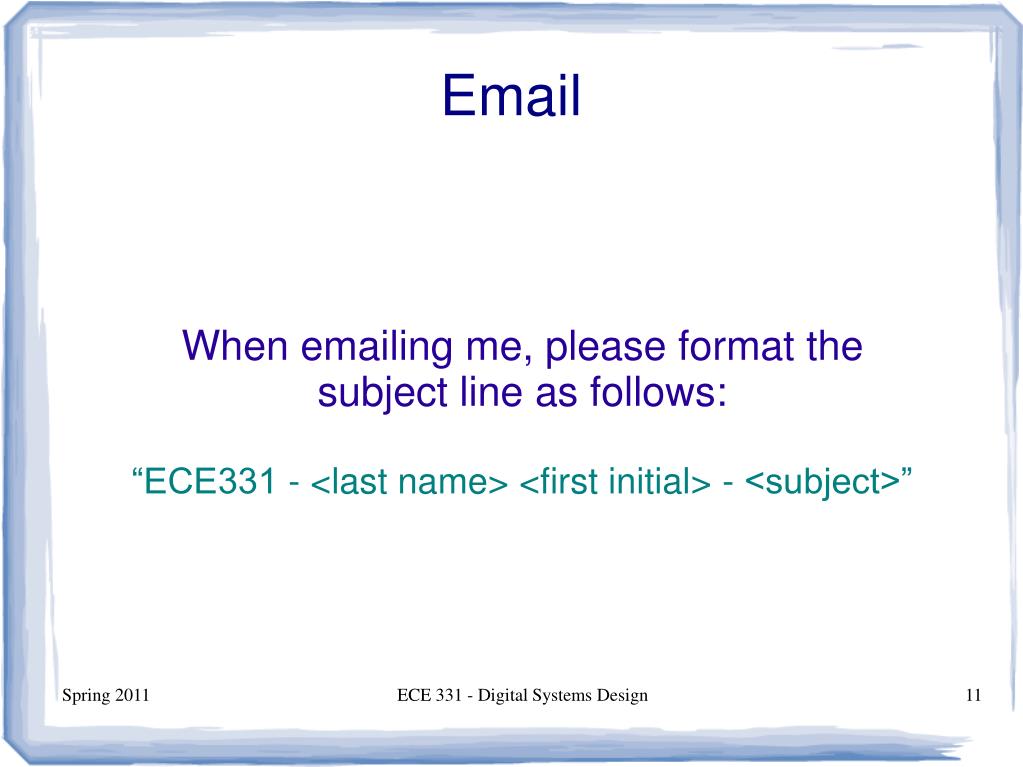 Email

When emailing me, please format the subject line as follows:

“ECE331 - <last name> <first initial> - <subject>”

Spring 2011

ECE 331 - Digital Systems Design

11